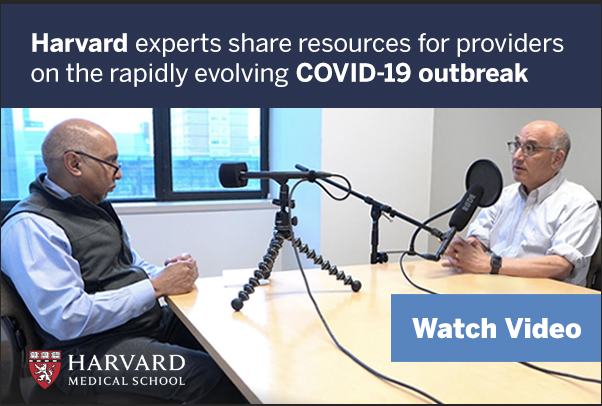 Harvard experts share resources for providers on the rapidly evolving COVID-19 outbreak

RØDE

Watch Video

HARVARD
MEDICAL SCHOOL